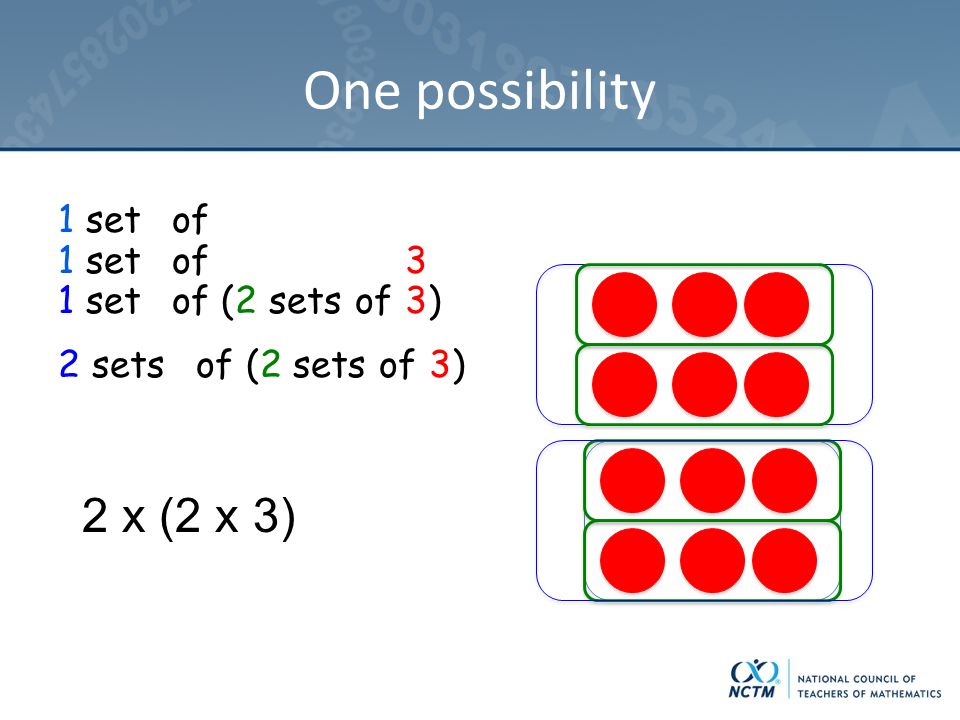 One possibility

1 set of
1 set of 3
1 set of (2 sets of 3)

2 sets of (2 sets of 3)

2 x (2 x 3)

NCTM NATIONAL COUNCIL OF TEACHERS OF MATHEMATICS